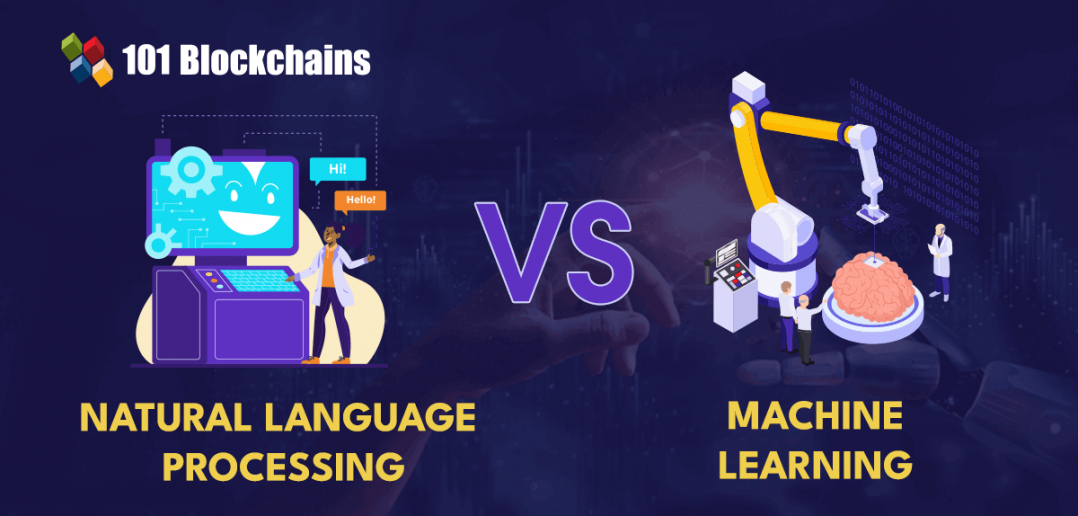 101 Blockchains

Hi!

Hello!

VS

NATURAL LANGUAGE PROCESSING

MACHINE LEARNING